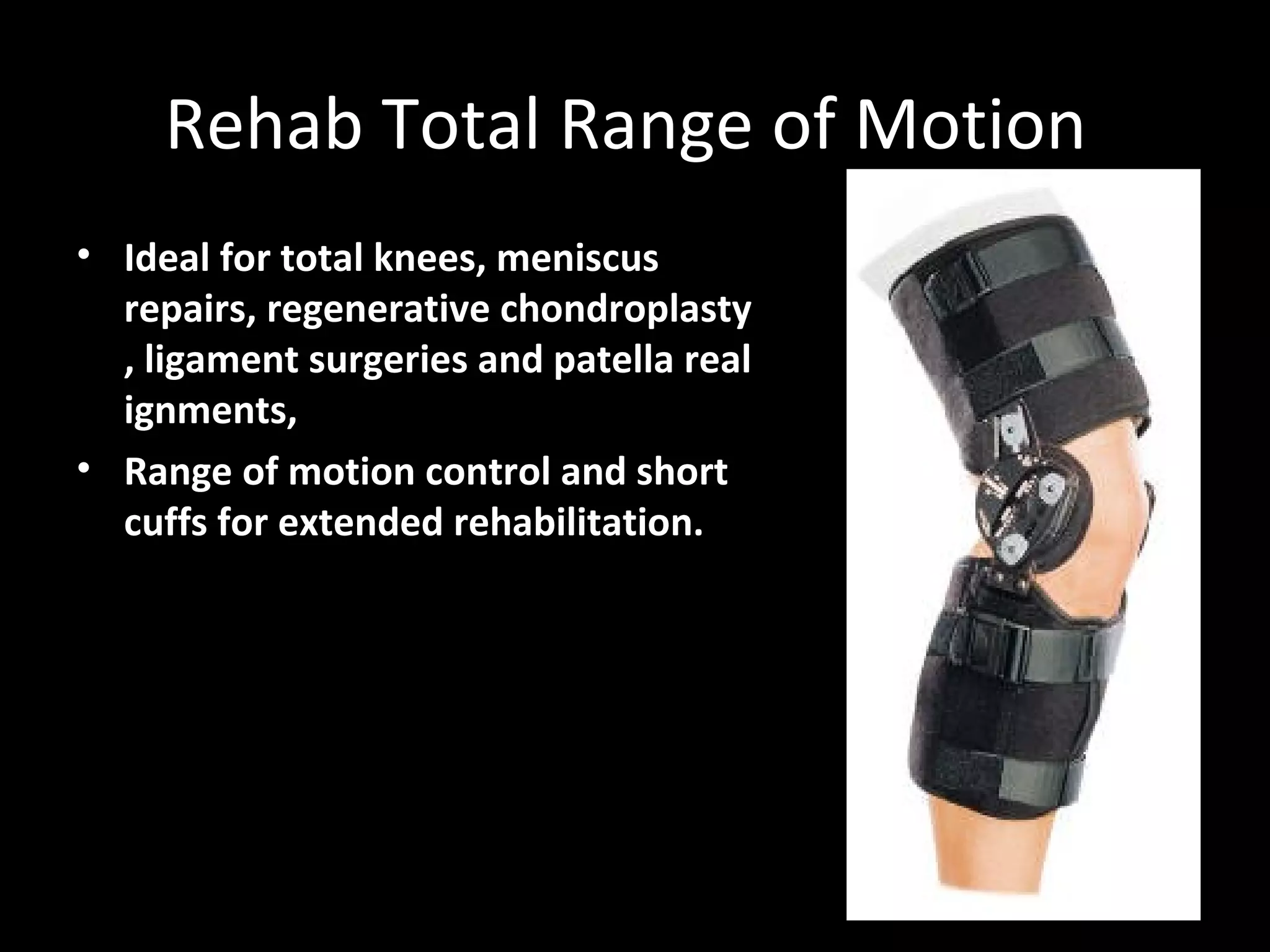 Rehab Total Range of Motion

• Ideal for total knees, meniscus repairs, regenerative chondroplasty , ligament surgeries and patella real ignments,

• Range of motion control and short cuffs for extended rehabilitation.